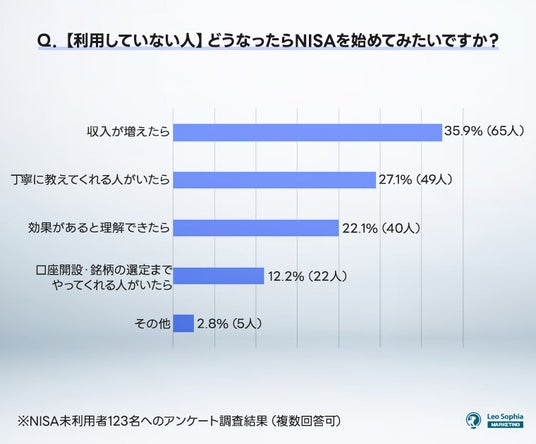 Q.【利用していない人】どうなったらNISAを始めてみたいですか？

収入が増えたら 35.9%（65人）

丁寧に教えてくれる人がいたら 27.1%（49人）

効果があると理解できたら 22.1%（40人）

口座開設・銘柄の選定までやってくれる人がいたら 12.2%（22人）

その他 2.8%（5人）

※NISA未利用者123名へのアンケート調査結果（複数回答可）

Leo Sophia MARKETING